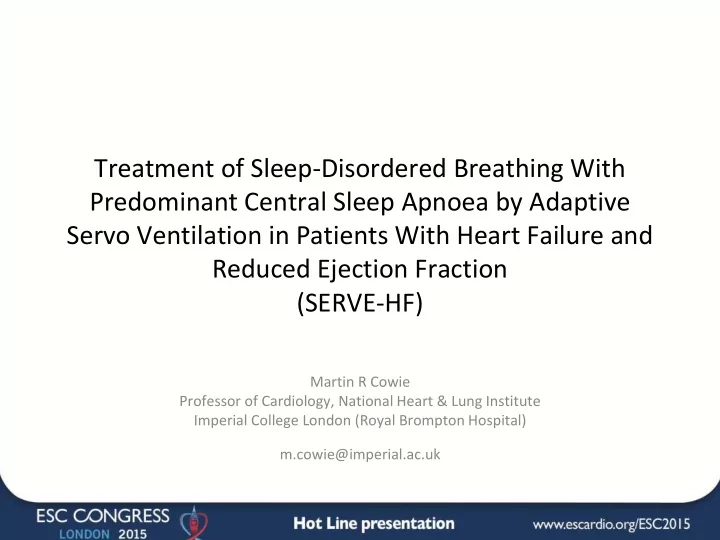 Treatment of Sleep-Disordered Breathing With Predominant Central Sleep Apnoea by Adaptive Servo Ventilation in Patients With Heart Failure and Reduced Ejection Fraction
(SERVE-HF)

Martin R Cowie
Professor of Cardiology, National Heart & Lung Institute
Imperial College London (Royal Brompton Hospital)

m.cowie@imperial.ac.uk

ESC CONGRESS
LONDON 2015

Hot Line presentation

www.escardio.org/ESC2015